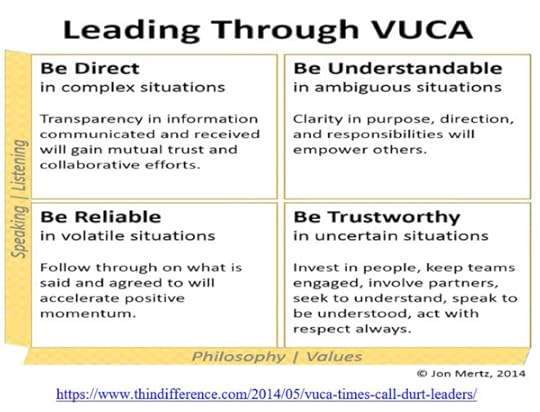 Leading Through VUCA

Speaking | Listening

Be Direct
in complex situations

Transparency in information communicated and received will gain mutual trust and collaborative efforts.

Be Understandable
in ambiguous situations

Clarity in purpose, direction, and responsibilities will empower others.

Be Reliable
in volatile situations

Follow through on what is said and agreed to will accelerate positive momentum.

Be Trustworthy
in uncertain situations

Invest in people, keep teams engaged, involve partners, seek to understand, speak to be understood, act with respect always.

Philosophy | Values

© Jon Mertz, 2014

https://www.thindifference.com/2014/05/vuca-times-call-durt-leaders/